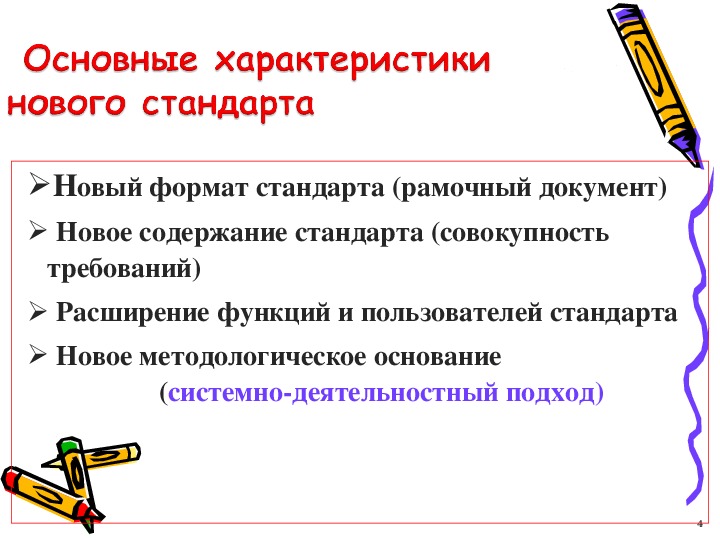 Основные характеристики нового стандарта

➢Новый формат стандарта (рамочный документ)

➢ Новое содержание стандарта (совокупность требований)

➢ Расширение функций и пользователей стандарта

➢ Новое методологическое основание (системно-деятельностный подход)

4